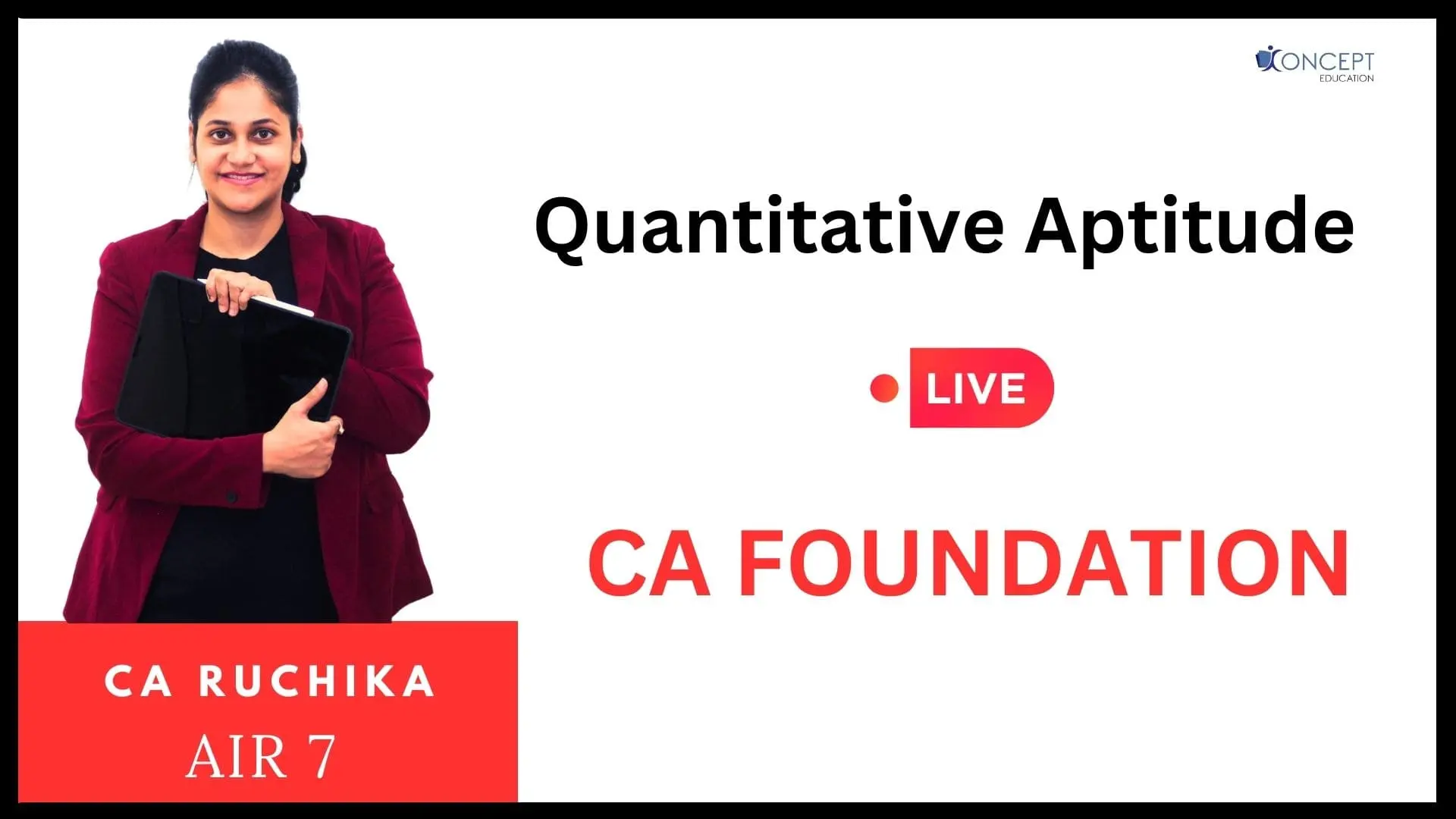 KONCEPT
EDUCATION

Quantitative Aptitude

LIVE

CA FOUNDATION

CA RUCHIKA
AIR 7